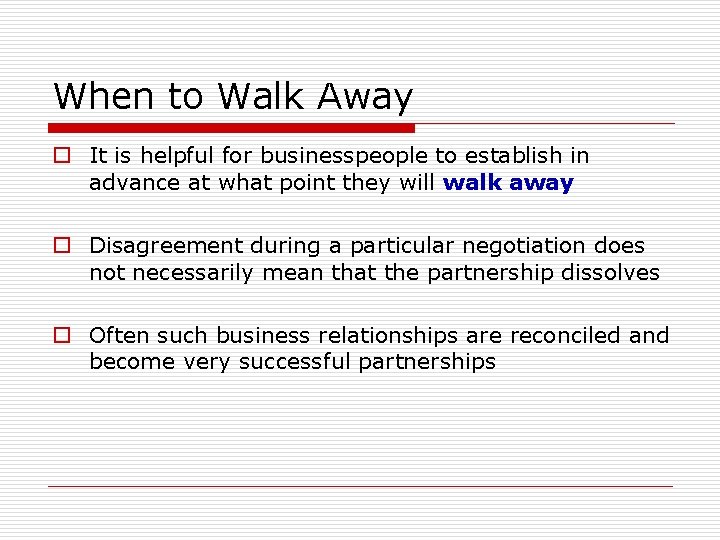 When to Walk Away

It is helpful for businesspeople to establish in advance at what point they will walk away

Disagreement during a particular negotiation does not necessarily mean that the partnership dissolves

Often such business relationships are reconciled and become very successful partnerships